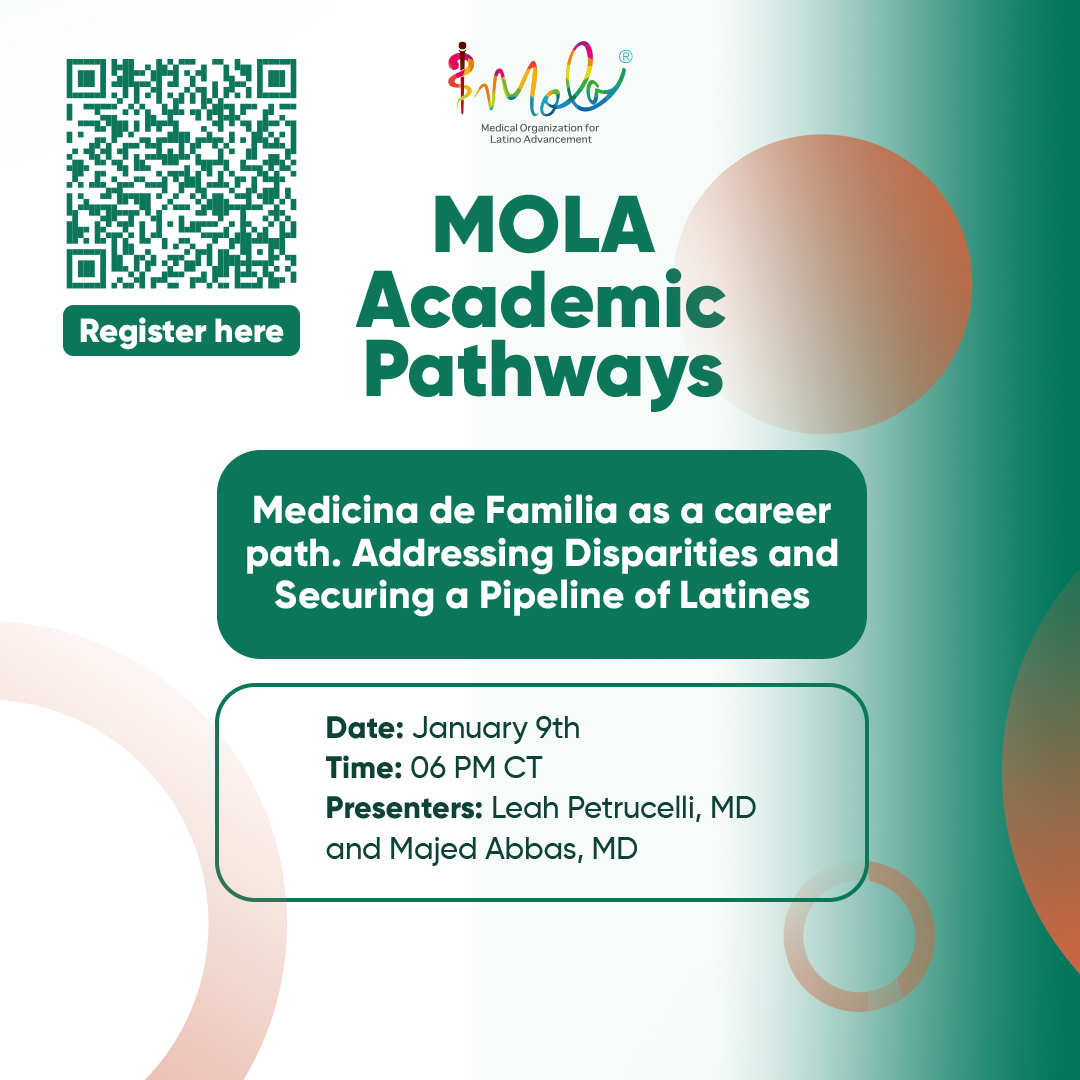 Register here

Mola®

Medical Organization for Latino Advancement

MOLA Academic Pathways

Medicina de Familia as a career path. Addressing Disparities and Securing a Pipeline of Latines

Date: January 9th
Time: 06 PM CT
Presenters: Leah Petrucelli, MD and Majed Abbas, MD